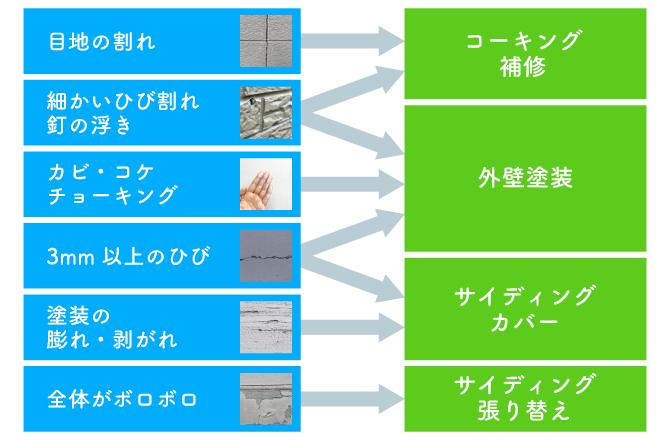 目地の割れ

細かいひび割れ
釘の浮き

カビ・コケ
チョーキング

3mm 以上のひび

塗装の
膨れ・剥がれ

全体がボロボロ

コーキング
補修

外壁塗装

サイディング
カバー

サイディング
張り替え